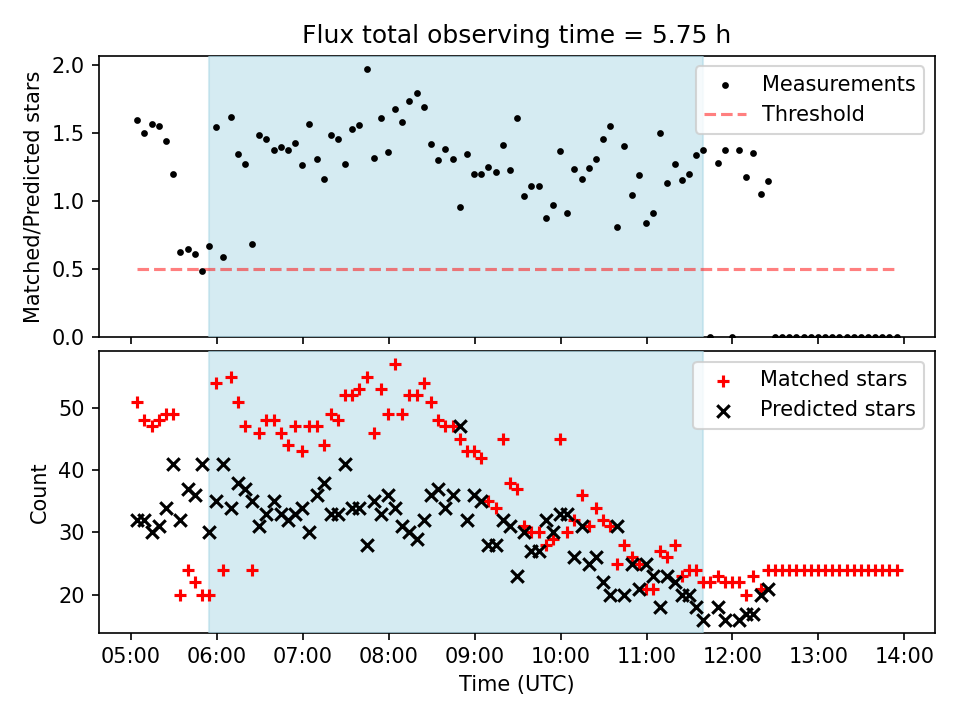 Flux total observing time = 5.75 h

Matched/Predicted stars

2.0
1.5
1.0
0.5
0.0

Measurements
Threshold

Count

50
40
30
20

Matched stars
Predicted stars

05:00 06:00 07:00 08:00 09:00 10:00 11:00 12:00 13:00 14:00

Time (UTC)